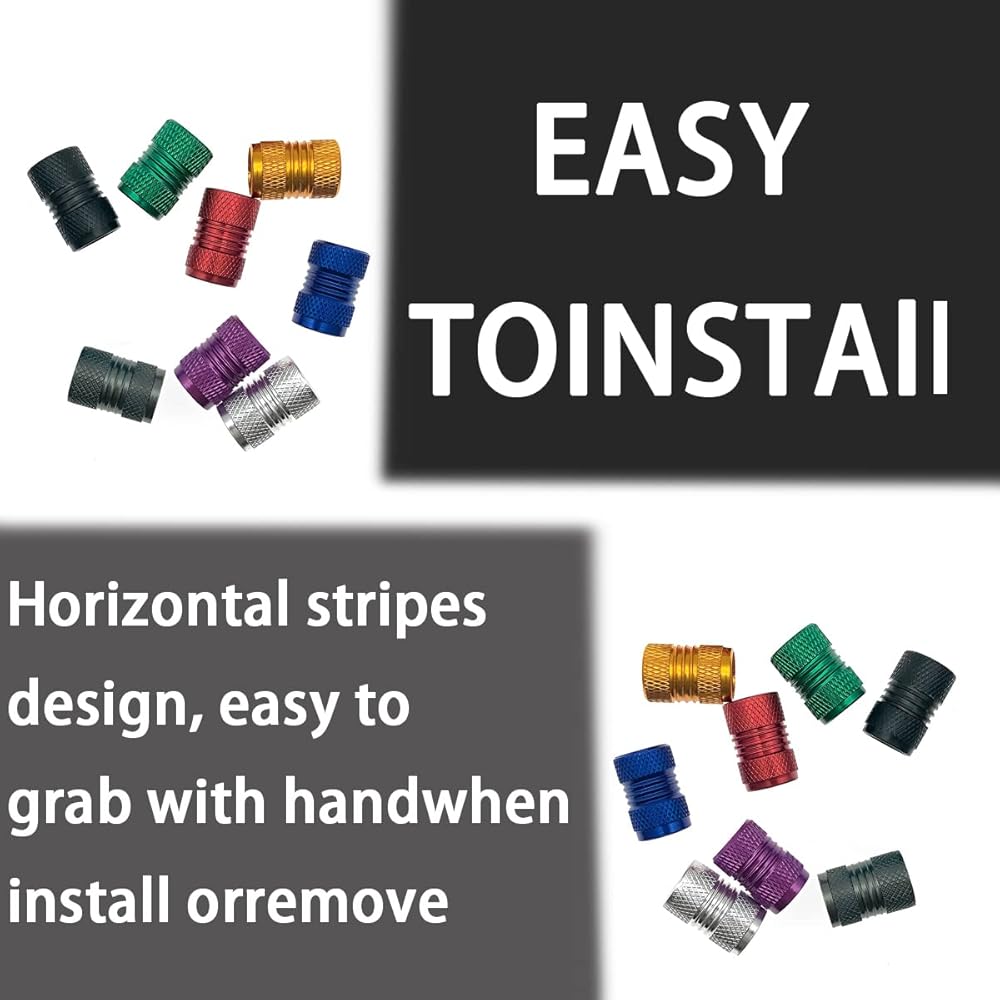 EASY TOINSTAll

Horizontal stripes design, easy to grab with handwhen install orremove